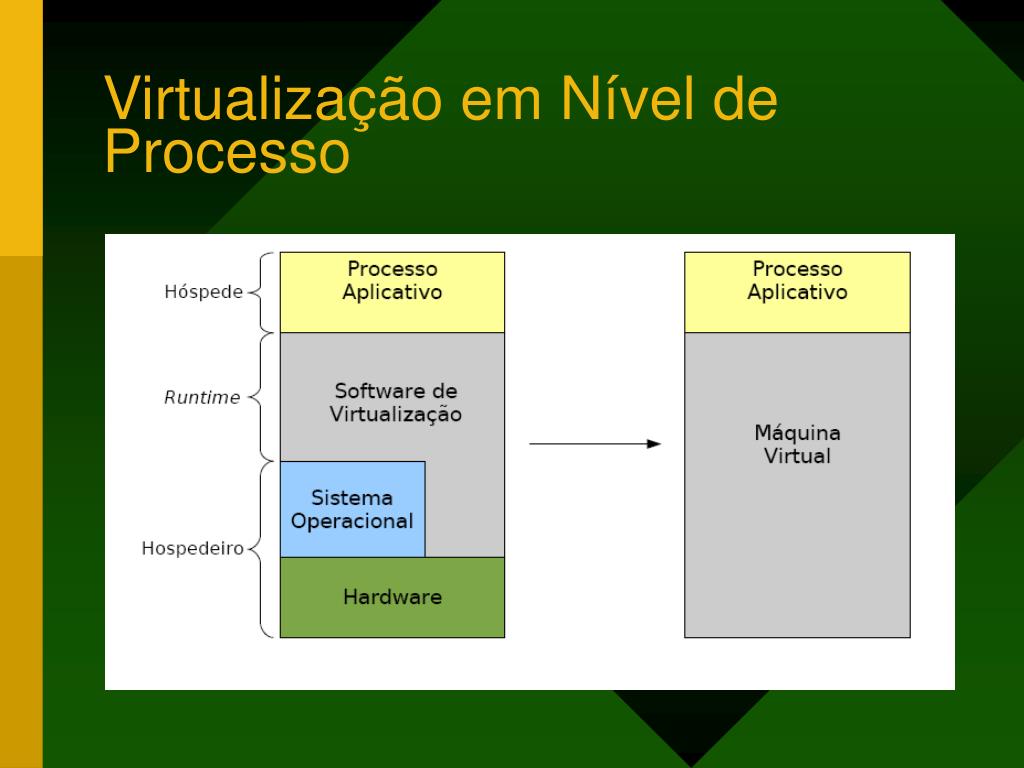 Virtualização em Nível de Processo

Hóspede
Runtime
Hospedeiro

Processo Aplicativo
Software de Virtualização
Sistema Operacional
Hardware

Processo Aplicativo
Máquina Virtual